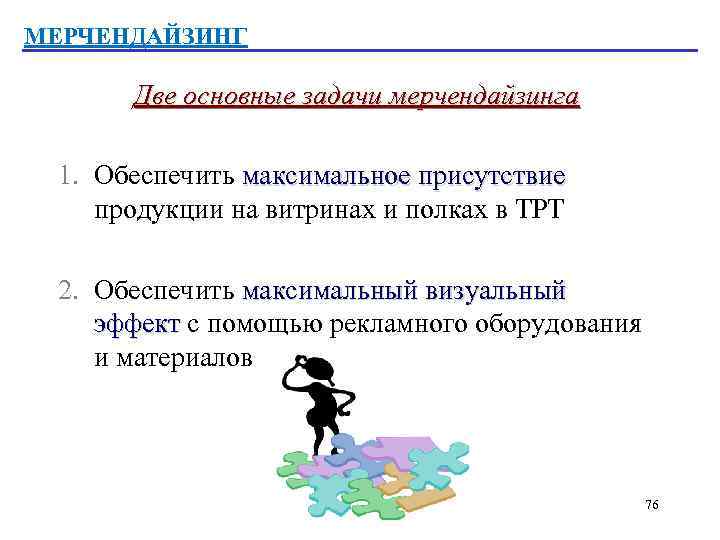 МЕРЧЕНДАЙЗИНГ

Две основные задачи мерчендайзинга

1. Обеспечить максимальное присутствие продукции на витринах и полках в ТРТ

2. Обеспечить максимальный визуальный эффект с помощью рекламного оборудования и материалов

76